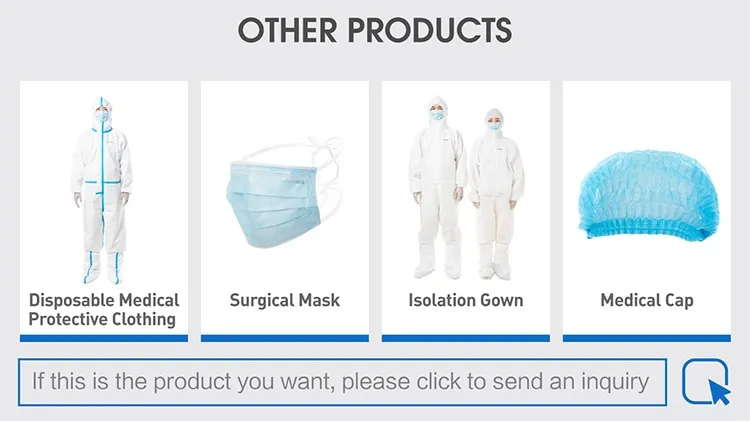 OTHER PRODUCTS

Disposable Medical Protective Clothing

Surgical Mask

Isolation Gown

Medical Cap

If this is the product you want, please click to send an inquiry